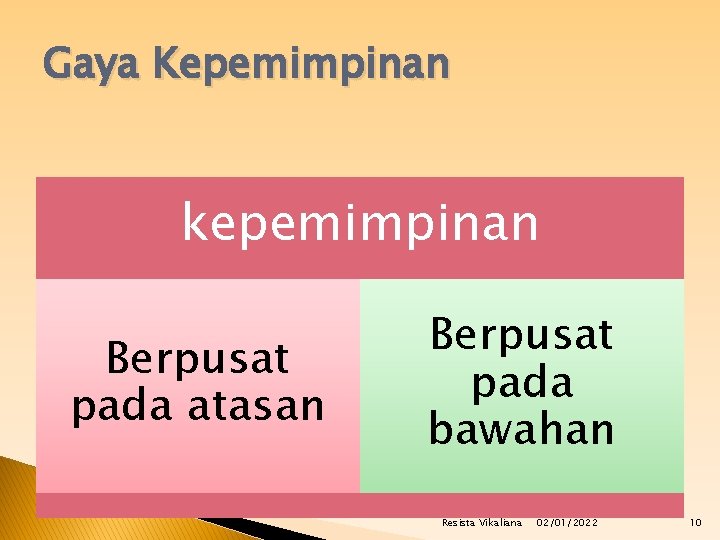 Gaya Kepemimpinan

kepemimpinan

Berpusat pada atasan

Berpusat pada bawahan

Resista Vikaliana 02/01/2022 10